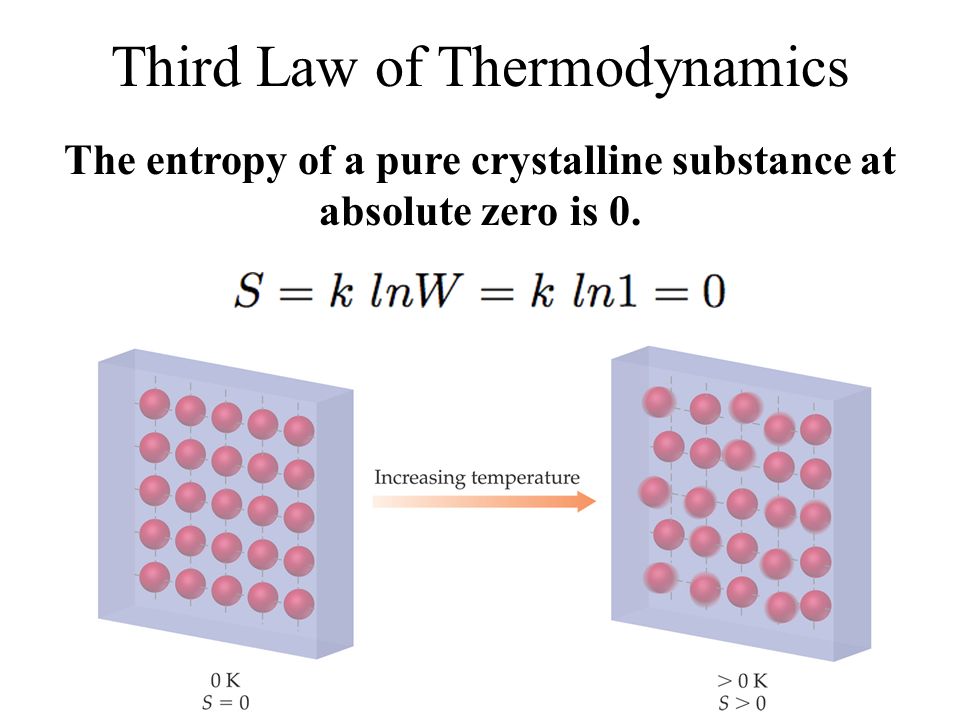 Third Law of Thermodynamics

The entropy of a pure crystalline substance at absolute zero is 0.

$S = k\ lnW = k\ ln1 = 0$

Increasing temperature

0 K
$S = 0$

> 0 K
$S > 0$